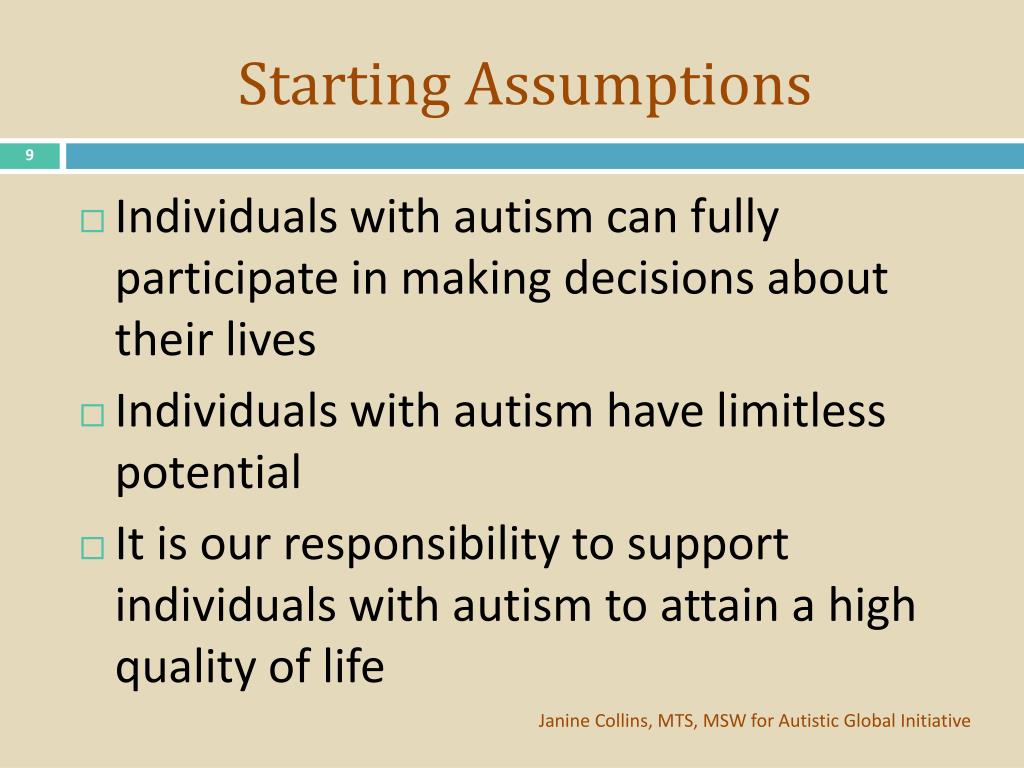 Starting Assumptions

9

□ Individuals with autism can fully participate in making decisions about their lives

□ Individuals with autism have limitless potential

□ It is our responsibility to support individuals with autism to attain a high quality of life

Janine Collins, MTS, MSW for Autistic Global Initiative